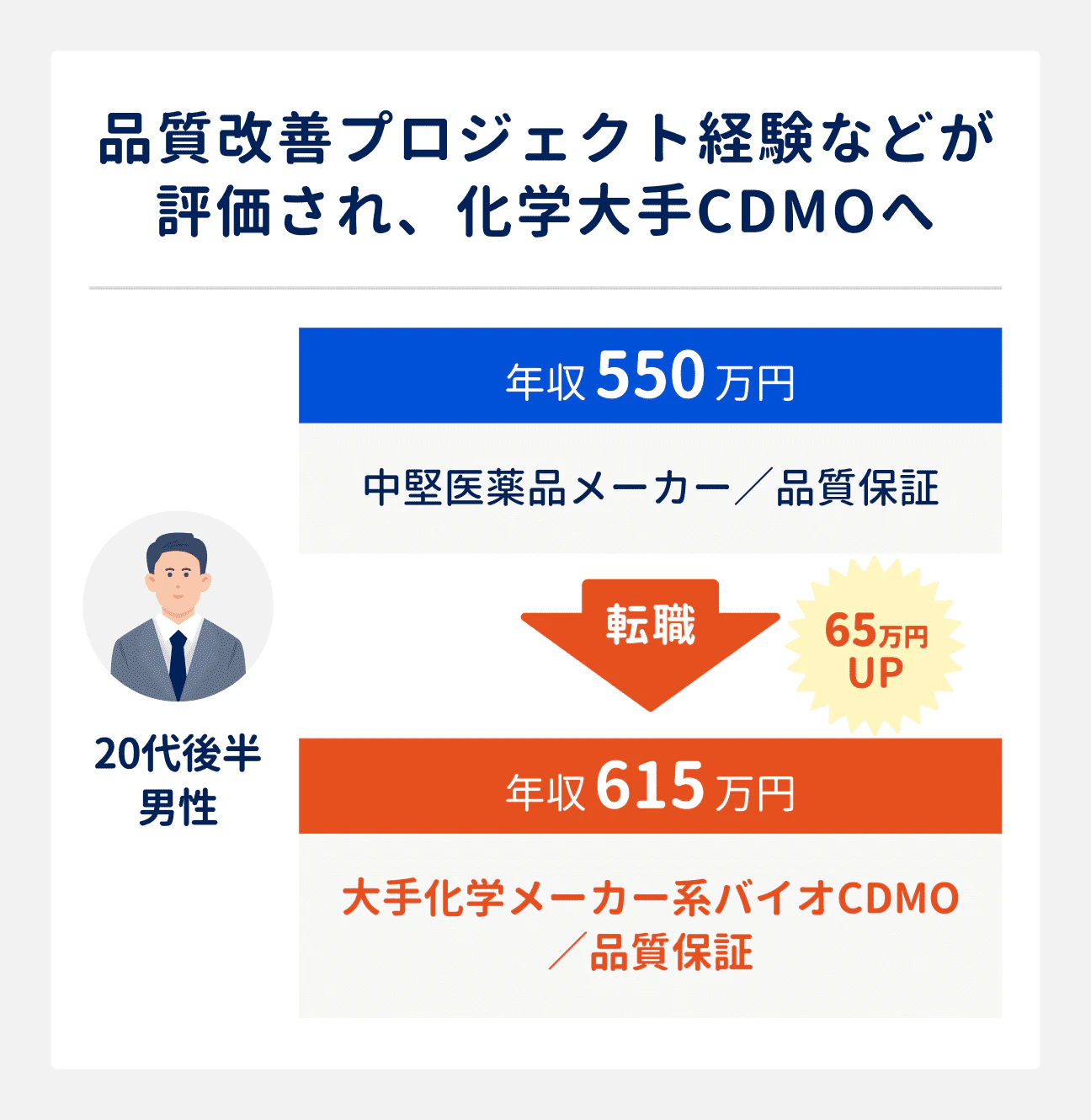 品質改善プロジェクト経験などが評価され、化学大手CDMOへ

20代後半
男性

年収 550 万円

中堅医薬品メーカー／品質保証

転職

65万円 UP

年収 615 万円

大手化学メーカー系バイオCDMO／品質保証